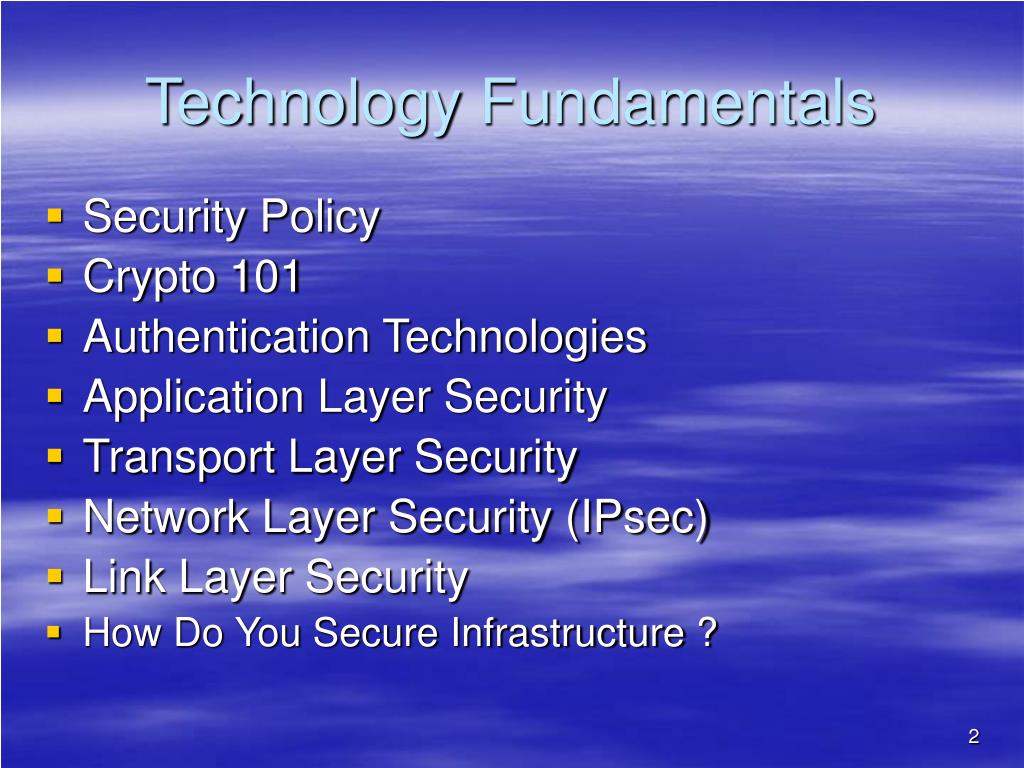 Technology Fundamentals

- Security Policy
- Crypto 101
- Authentication Technologies
- Application Layer Security
- Transport Layer Security
- Network Layer Security (IPsec)
- Link Layer Security
- How Do You Secure Infrastructure ?

2